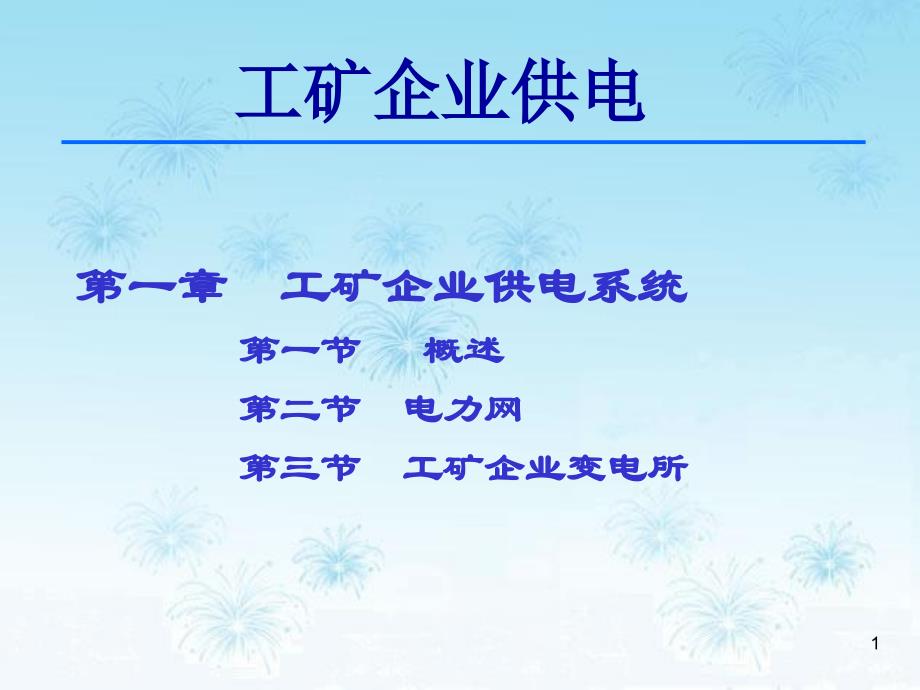 工矿企业供电

第一章　工矿企业供电系统

第一节　概述

第二节　电力网

第三节　工矿企业变电所

1